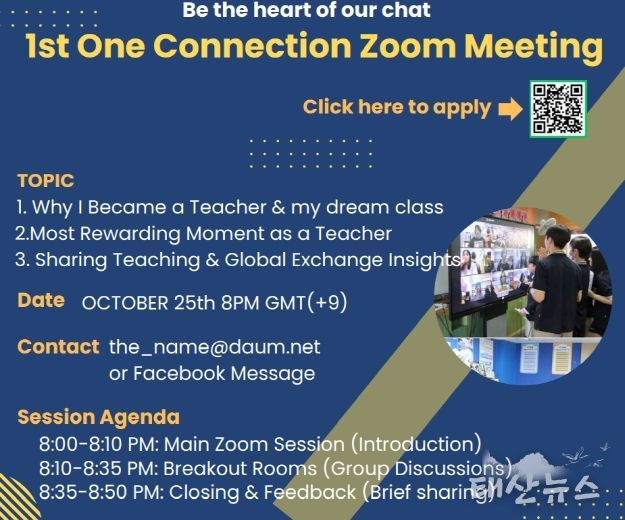 Be the heart of our chat
1st One Connection Zoom Meeting

Click here to apply

TOPIC
1. Why I Became a Teacher & my dream class
2.Most Rewarding Moment as a Teacher
3. Sharing Teaching & Global Exchange Insights

Date OCTOBER 25th 8PM GMT(+9)

Contact the_name@daum.net
or Facebook Message

Session Agenda
8:00-8:10 PM: Main Zoom Session (Introduction)
8:10-8:35 PM: Breakout Rooms (Group Discussions)
8:35-8:50 PM: Closing & Feedback (Brief sharing)

태산뉴스